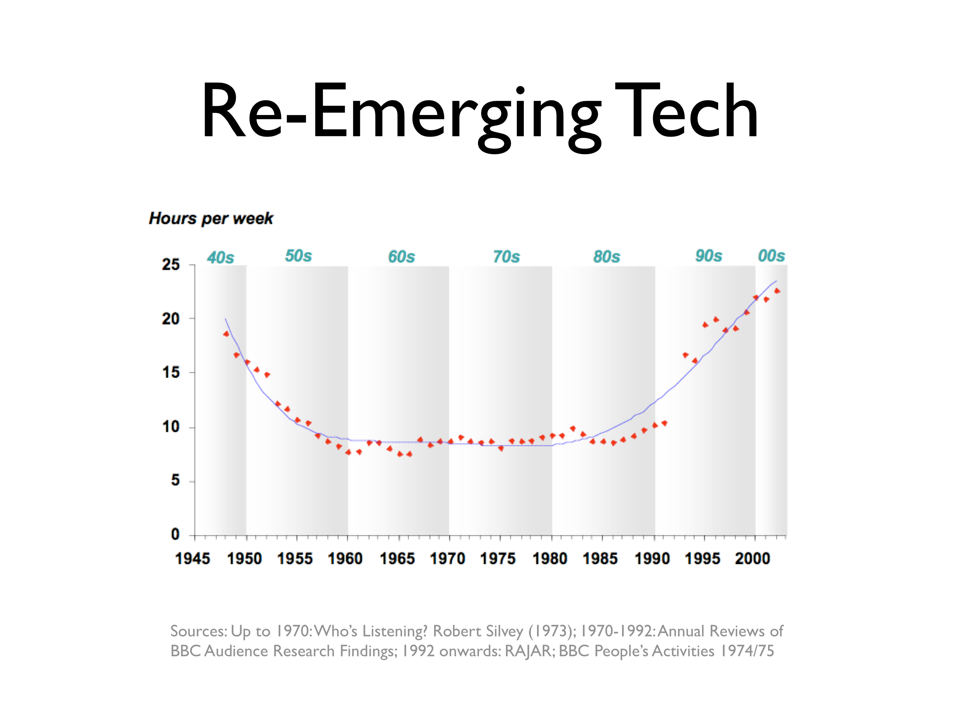 Re-Emerging Tech

Hours per week

40s 50s 60s 70s 80s 90s 00s

25
20
15
10
5
0

1945 1950 1955 1960 1965 1970 1975 1980 1985 1990 1995 2000

Sources: Up to 1970: Who's Listening? Robert Silvey (1973); 1970-1992: Annual Reviews of BBC Audience Research Findings; 1992 onwards: RAJAR; BBC People's Activities 1974/75